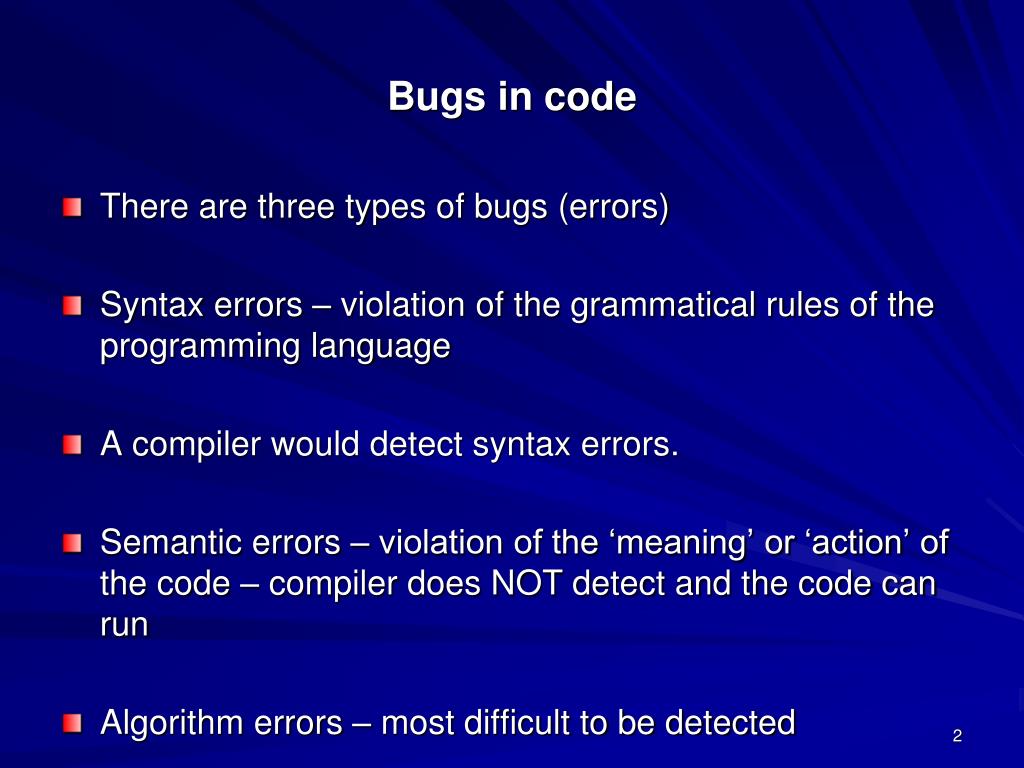 Bugs in code

There are three types of bugs (errors)

Syntax errors – violation of the grammatical rules of the programming language

A compiler would detect syntax errors.

Semantic errors – violation of the ‘meaning’ or ‘action’ of the code – compiler does NOT detect and the code can run

Algorithm errors – most difficult to be detected

2